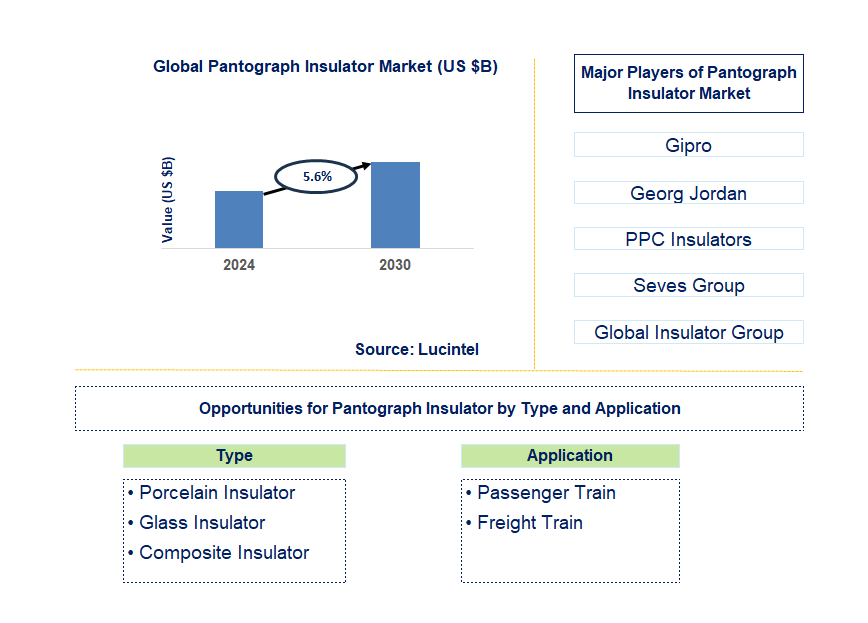 Global Pantograph Insulator Market (US $B)

Value (US $B)

5.6%

2024

2030

Source: Lucintel

Major Players of Pantograph Insulator Market

Gipro

Georg Jordan

PPC Insulators

Seves Group

Global Insulator Group

Opportunities for Pantograph Insulator by Type and Application

Type

• Porcelain Insulator
• Glass Insulator
• Composite Insulator

Application

• Passenger Train
• Freight Train